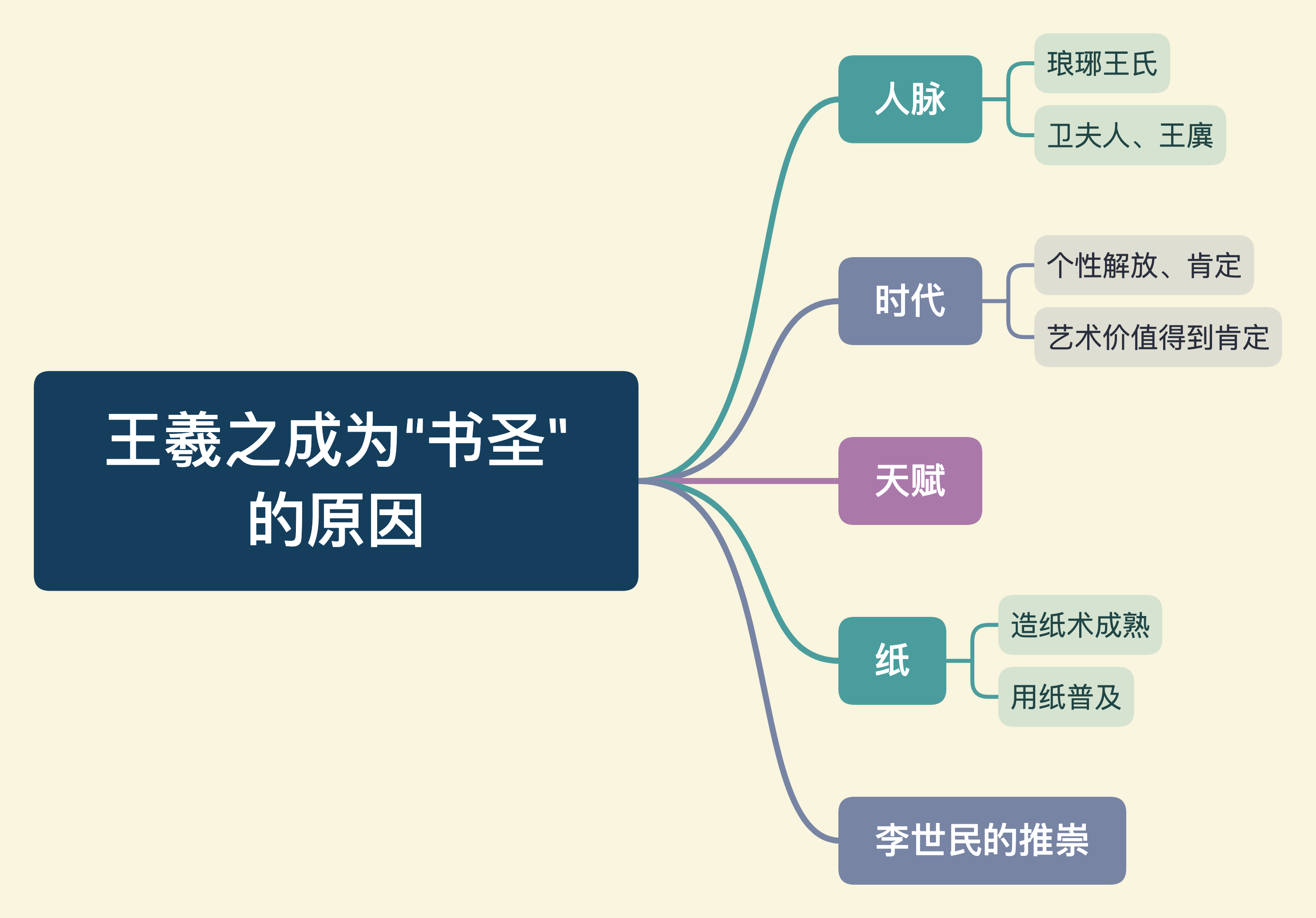 王羲之成为"书圣"的原因

人脉

琅琊王氏

卫夫人、王廙

时代

个性解放、肯定

艺术价值得到肯定

天赋

纸

造纸术成熟

用纸普及

李世民的推崇